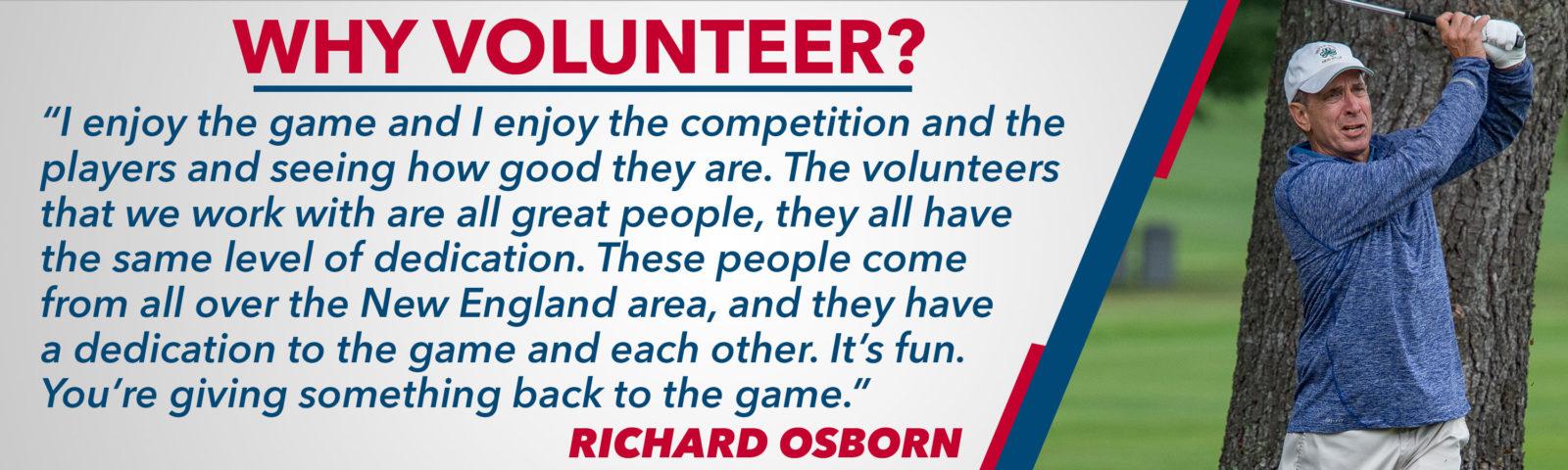 WHY VOLUNTEER?

"I enjoy the game and I enjoy the competition and the players and seeing how good they are. The volunteers that we work with are all great people, they all have the same level of dedication. These people come from all over the New England area, and they have a dedication to the game and each other. It's fun. You're giving something back to the game."

RICHARD OSBORN